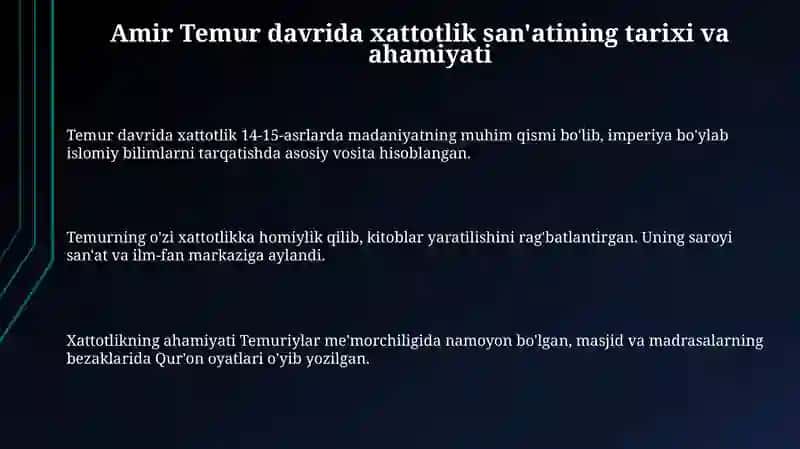 Amir Temur davrida xattotlik san'atining tarixi va ahamiyati

Temur davrida xattotlik 14-15-asrlarda madaniyatning muhim qismi bo'lib, imperiya bo'ylab islomiy bilimlarni tarqatishda asosiy vosita hisoblangan.

Temurning o'zi xattotlikka homiylik qilib, kitoblar yaratilishini rag'batlantirgan. Uning saroyi san'at va ilm-fan markaziga aylandi.

Xattotlikning ahamiyati Temuriylar me'morchiligida namoyon bo'lgan, masjid va madrasalarning bezaklarida Qur'on oyatlari o'yib yozilgan.